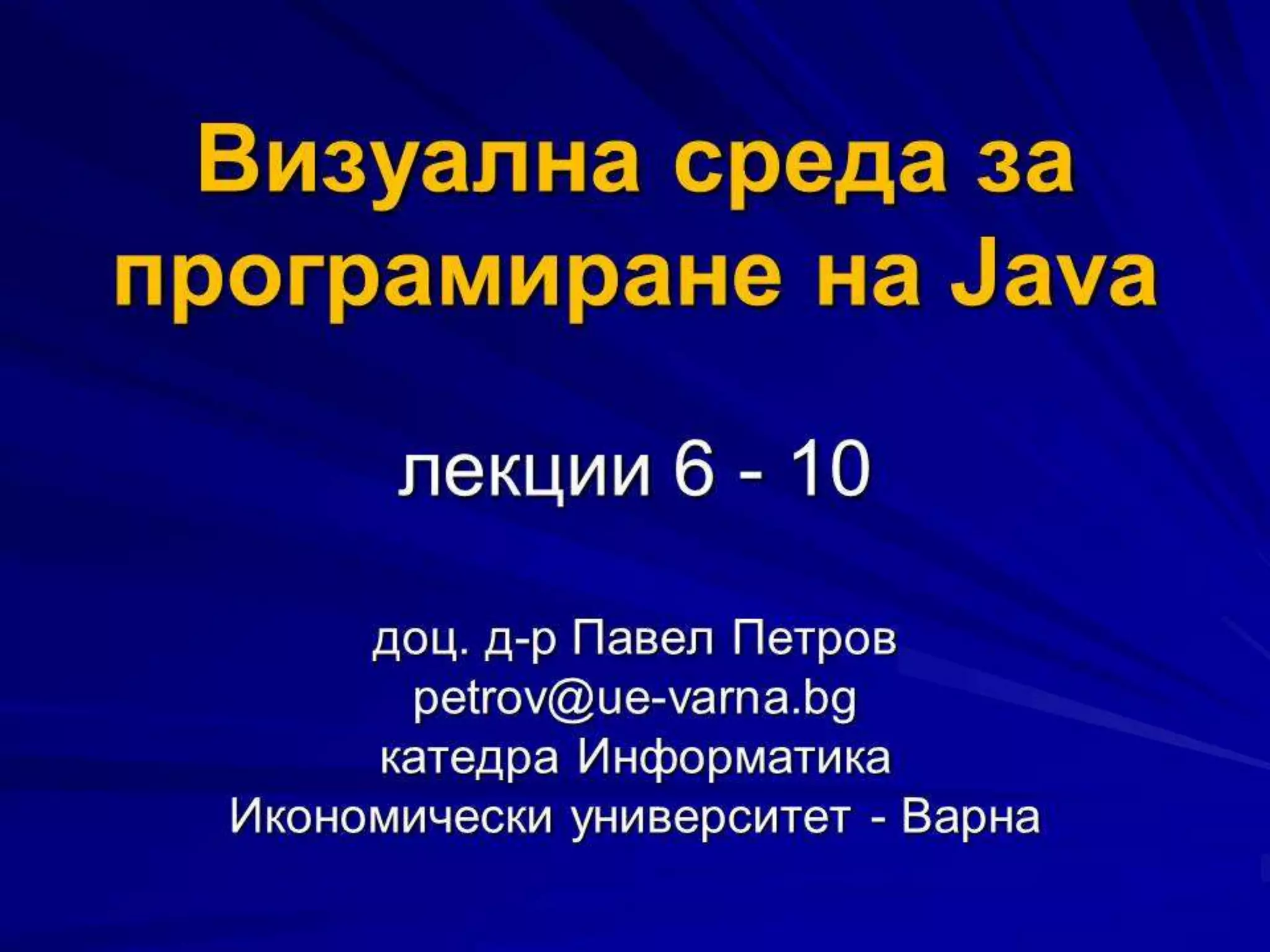 Визуална среда за програмиране на Java

лекции 6 - 10

доц. д-р Павел Петров
petrov@ue-varna.bg
катедра Информатика
Икономически университет - Варна